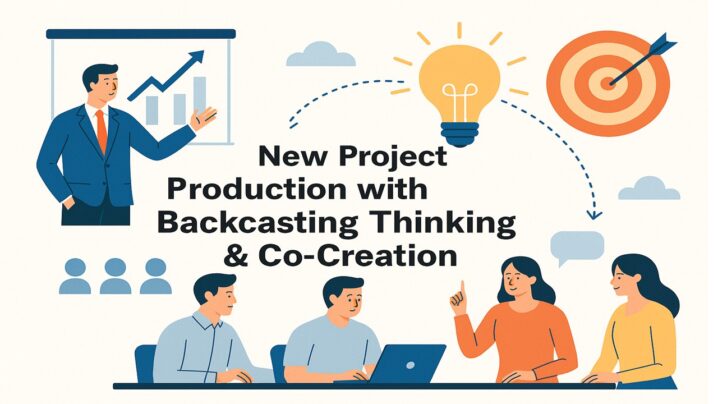 New Project
Production with
Backcasting Thinking
& Co-Creation